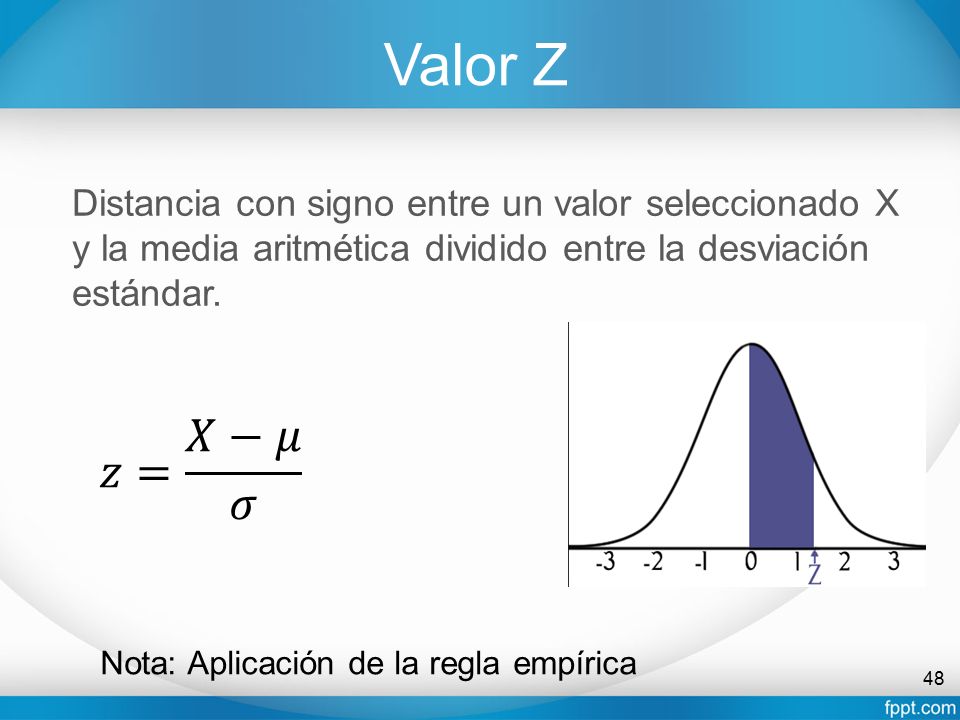 Valor Z

Distancia con signo entre un valor seleccionado X y la media aritmética dividido entre la desviación estándar.

$z = \frac{X - \mu}{\sigma}$

-3 -2 -1 0 1 2 3
Z

Nota: Aplicación de la regla empírica

48

fppt.com